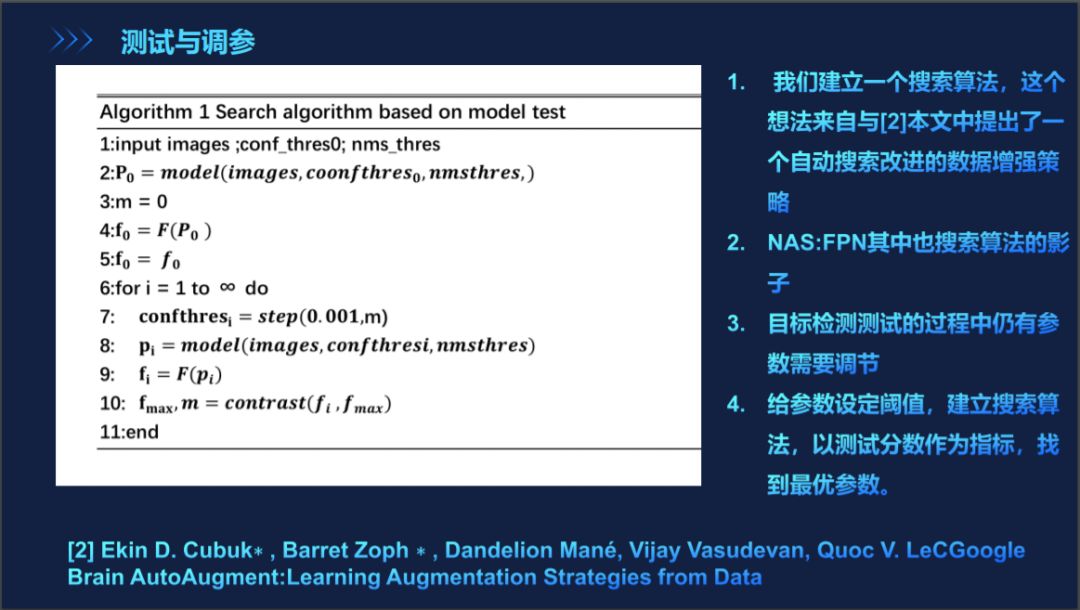 >>> 测试与调参

Algorithm 1 Search algorithm based on model test
1:input images ;conf_thres0; nms_thres
2:$P_0 = model(images, coonfthres_0, nmsthres,)$
3:m = 0
4:$f_0 = F(P_0)$
5:$f_0 = f_0$
6:for i = 1 to $\infty$ do
7: $confthres_i = step(0.001, m)$
8: $p_i = model(images, confthresi, nmsthres)$
9: $f_i = F(p_i)$
10: $f_{max}, m = contrast(f_i, f_{max})$
11:end

1. 我们建立一个搜索算法，这个想法来自与[2]本文中提出了一个自动搜索改进的数据增强策略
2. NAS:FPN其中也搜索算法的影子
3. 目标检测测试的过程中仍有参数需要调节
4. 给参数设定阈值，建立搜索算法，以测试分数作为指标，找到最优参数。

[2] Ekin D. Cubuk∗ , Barret Zoph ∗ , Dandelion Mané, Vijay Vasudevan, Quoc V. LeCGoogle Brain AutoAugment:Learning Augmentation Strategies from Data